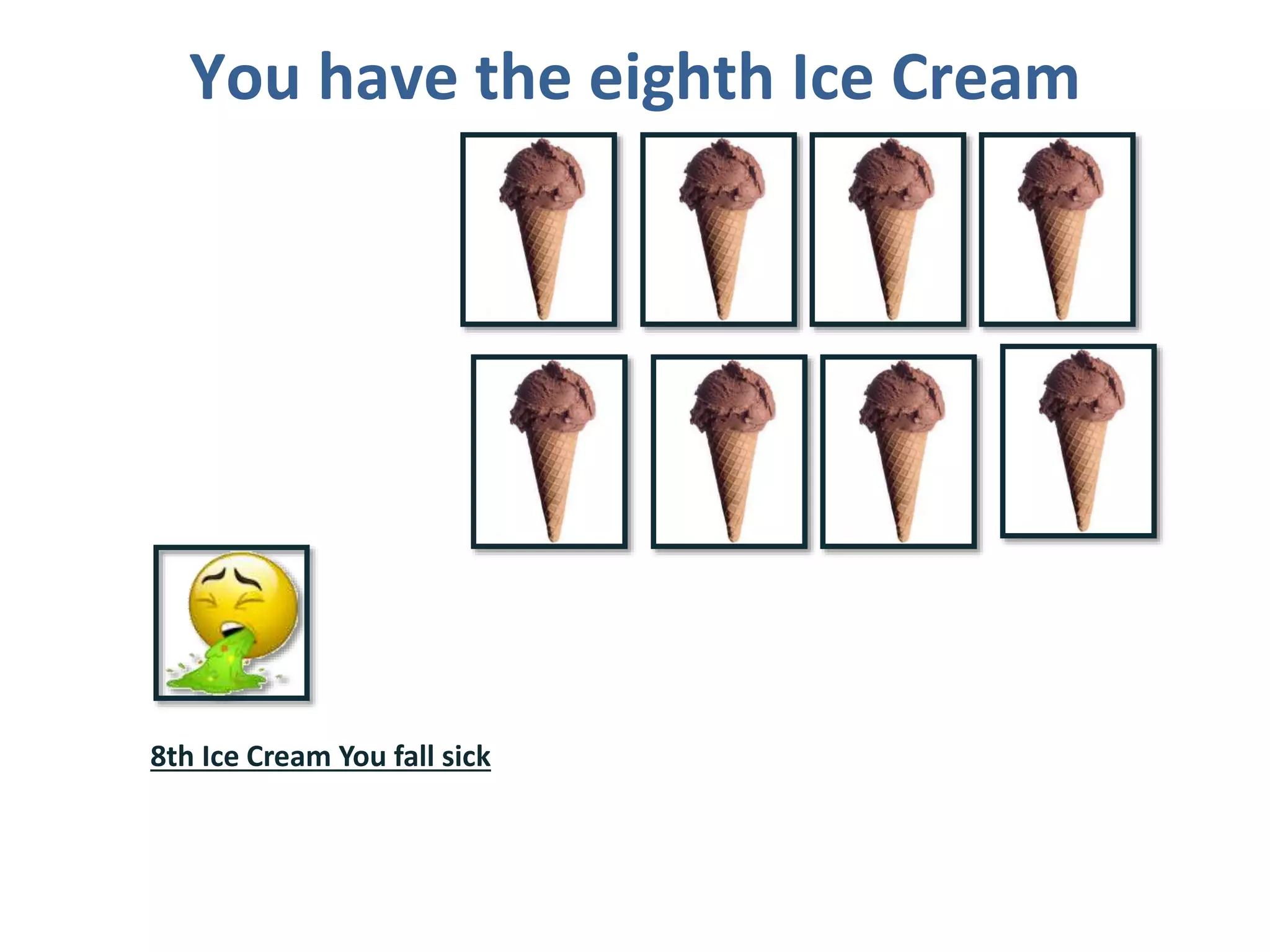 You have the eighth Ice Cream

8th Ice Cream You fall sick